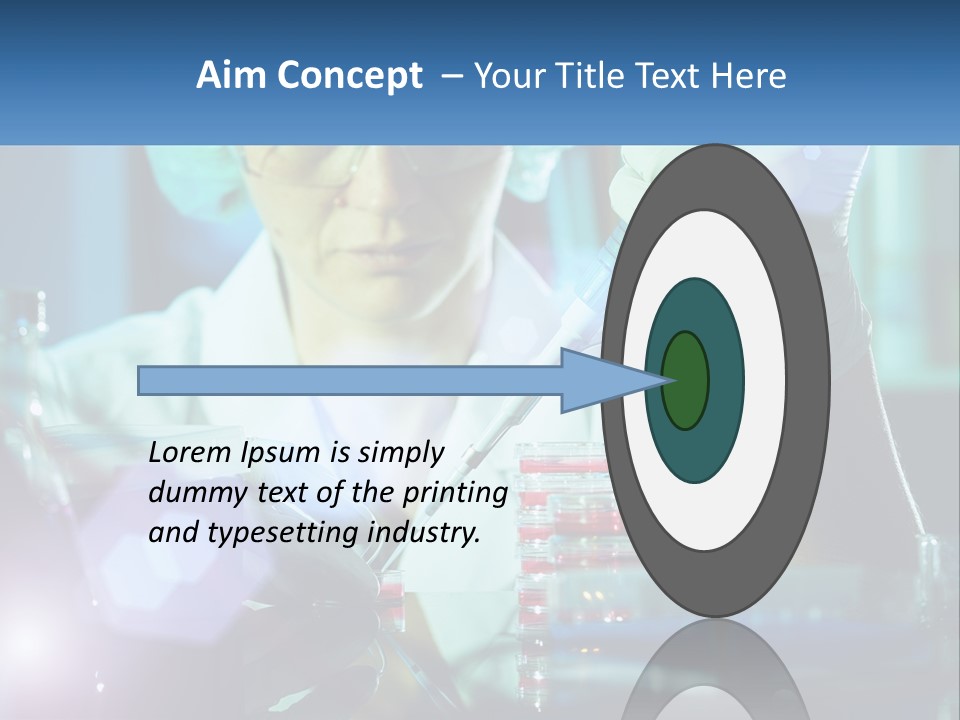 Aim Concept – Your Title Text Here

Lorem Ipsum is simply dummy text of the printing and typesetting industry.